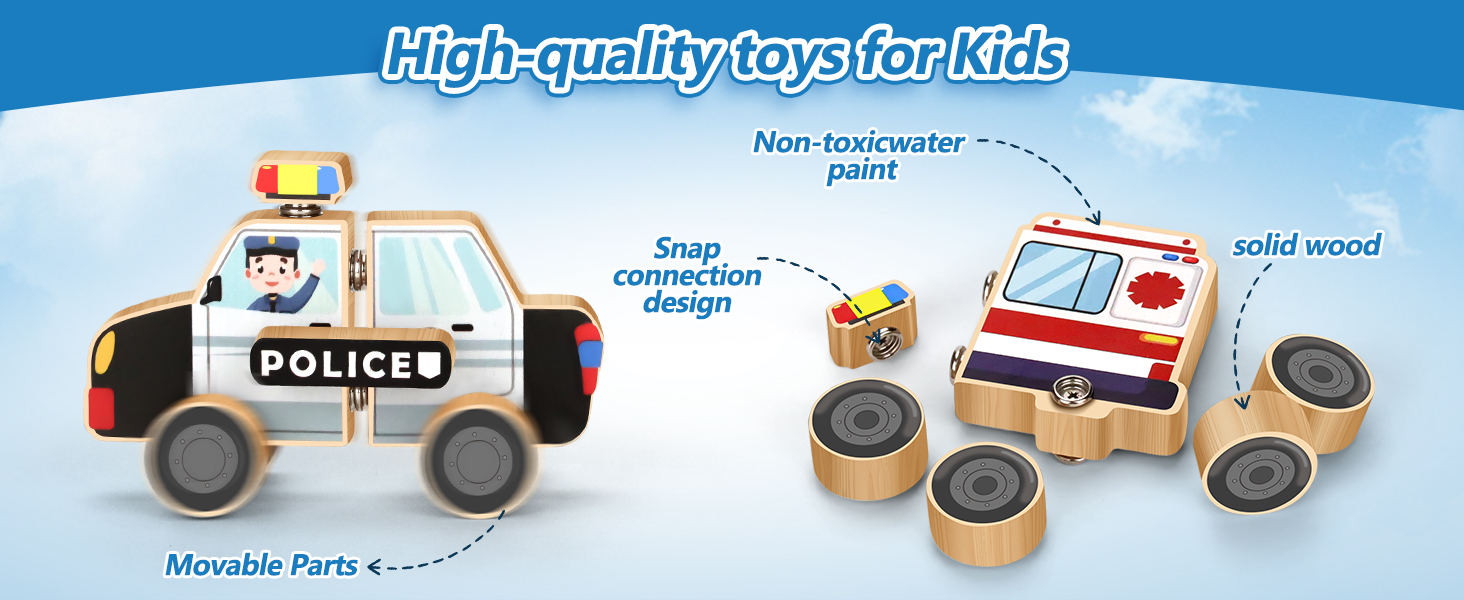 High-quality toys for Kids

Non-toxicwater paint

Snap connection design

solid wood

POLICE

Movable Parts